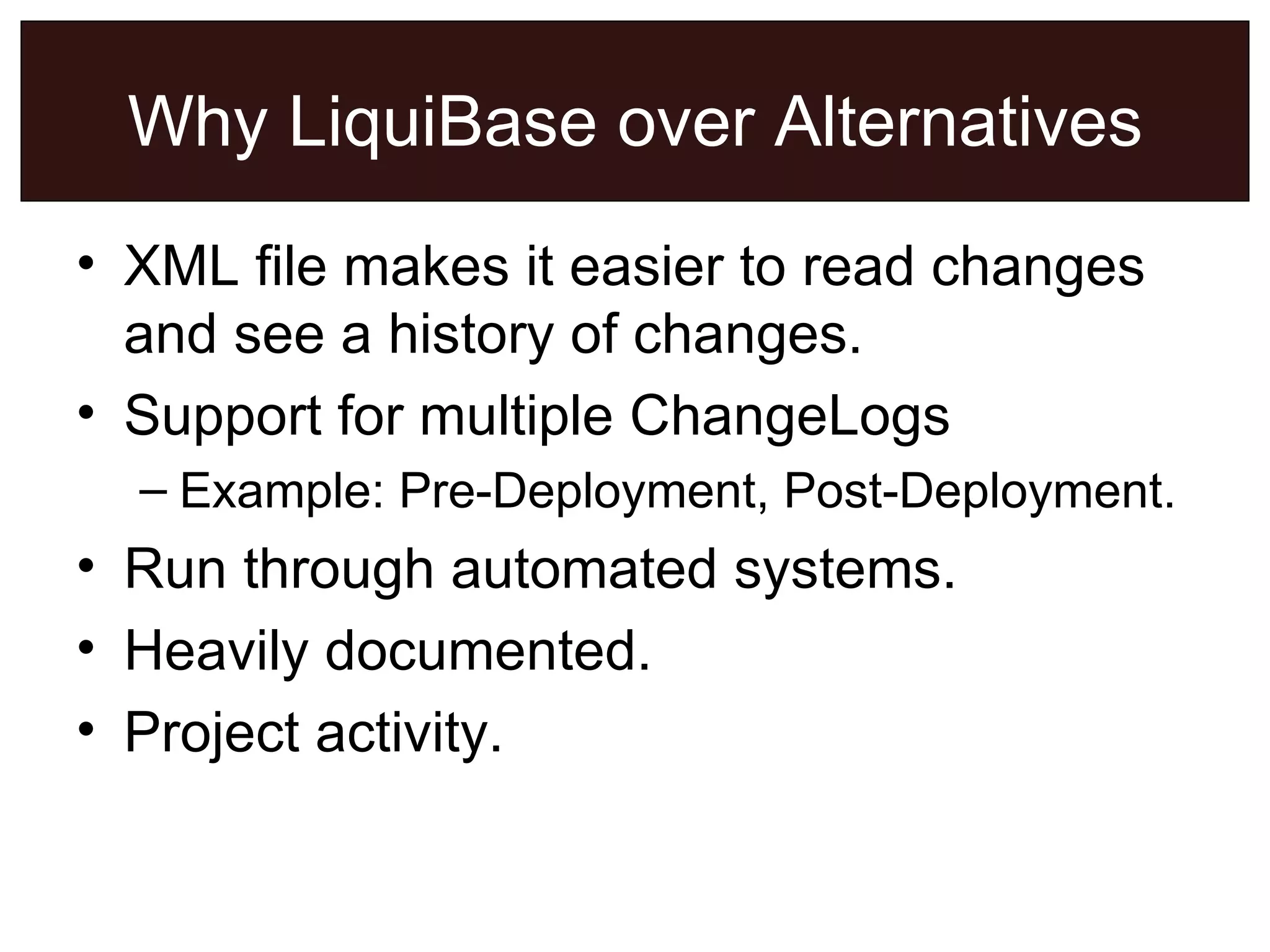 Why LiquiBase over Alternatives

• XML file makes it easier to read changes and see a history of changes.
• Support for multiple ChangeLogs
– Example: Pre-Deployment, Post-Deployment.
• Run through automated systems.
• Heavily documented.
• Project activity.